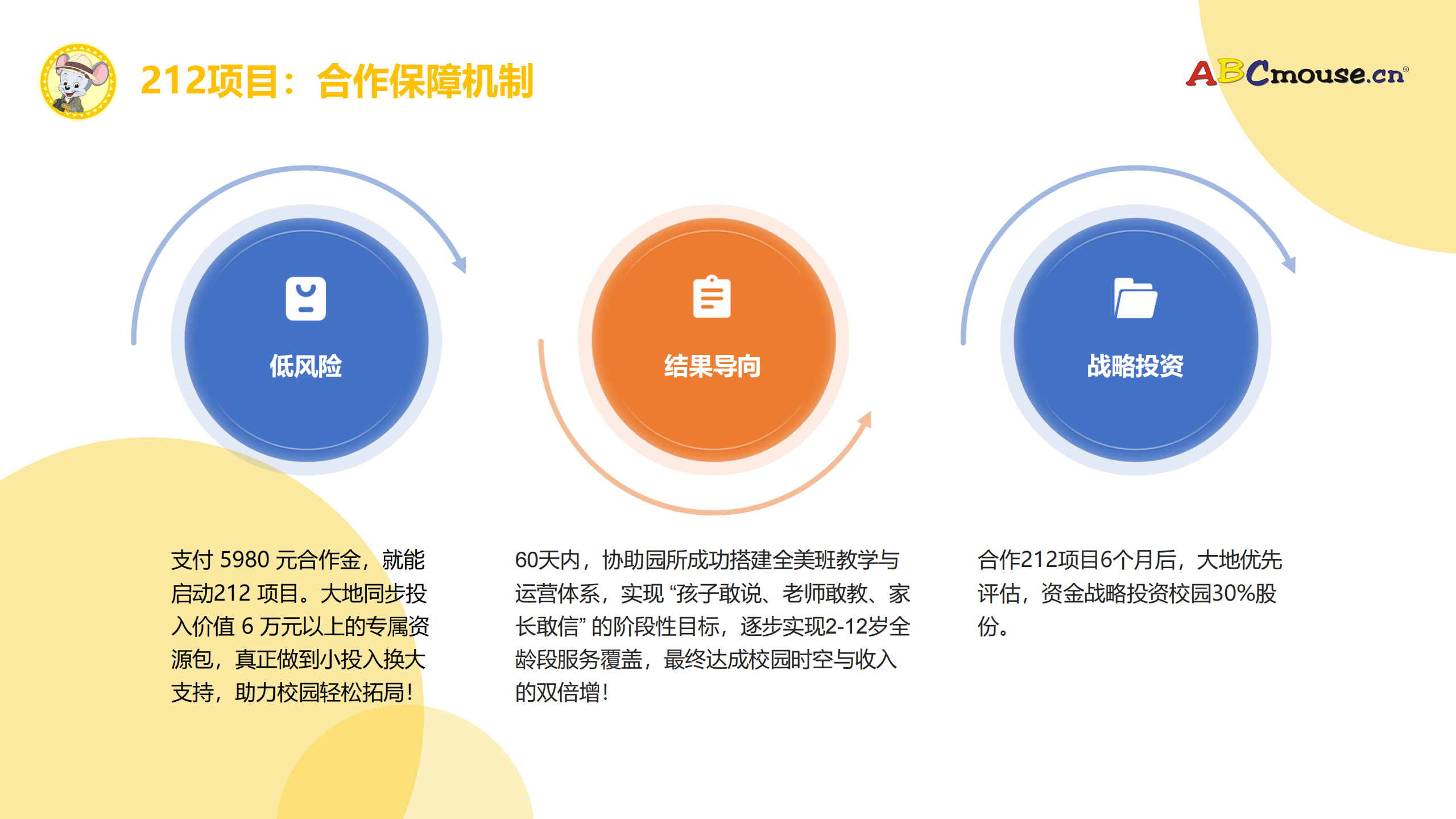 212项目：合作保障机制

ABCmouse.cn®

低风险

结果导向

战略投资

支付 5980 元合作金，就能启动212 项目。大地同步投入价值 6 万元以上的专属资源包，真正做到小投入换大支持，助力校园轻松拓局！

60天内，协助园所成功搭建全美班教学与运营体系，实现 “孩子敢说、老师敢教、家长敢信” 的阶段性目标，逐步实现2-12岁全龄段服务覆盖，最终达成校园时空与收入的双倍增！

合作212项目6个月后，大地优先评估，资金战略投资校园30%股份。